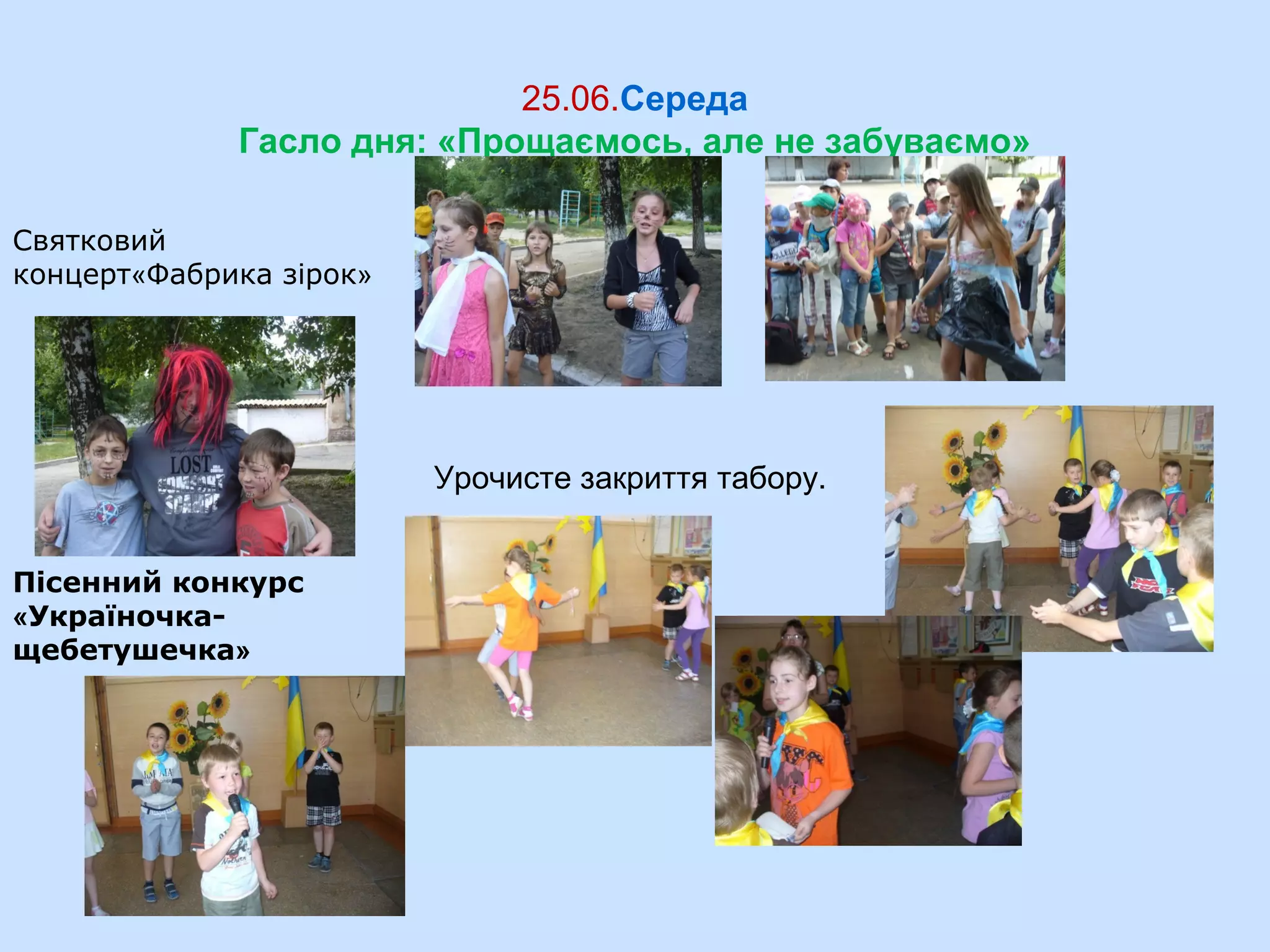 25.06.Середа
Гасло дня: «Прощаємось, але не забуваємо»

Святковий концерт«Фабрика зірок»

LOST

Урочисте закриття табору.

Пісенний конкурс «Україночка-щебетушечка»